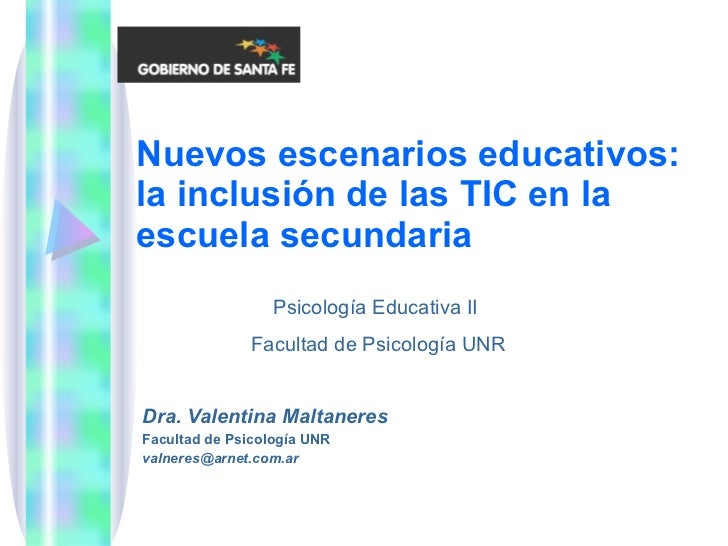 GOBIERNO DE SANTA FE

Nuevos escenarios educativos: la inclusión de las TIC en la escuela secundaria

Psicología Educativa II

Facultad de Psicología UNR

Dra. Valentina Maltaneres

Facultad de Psicología UNR

valneres@arnet.com.ar